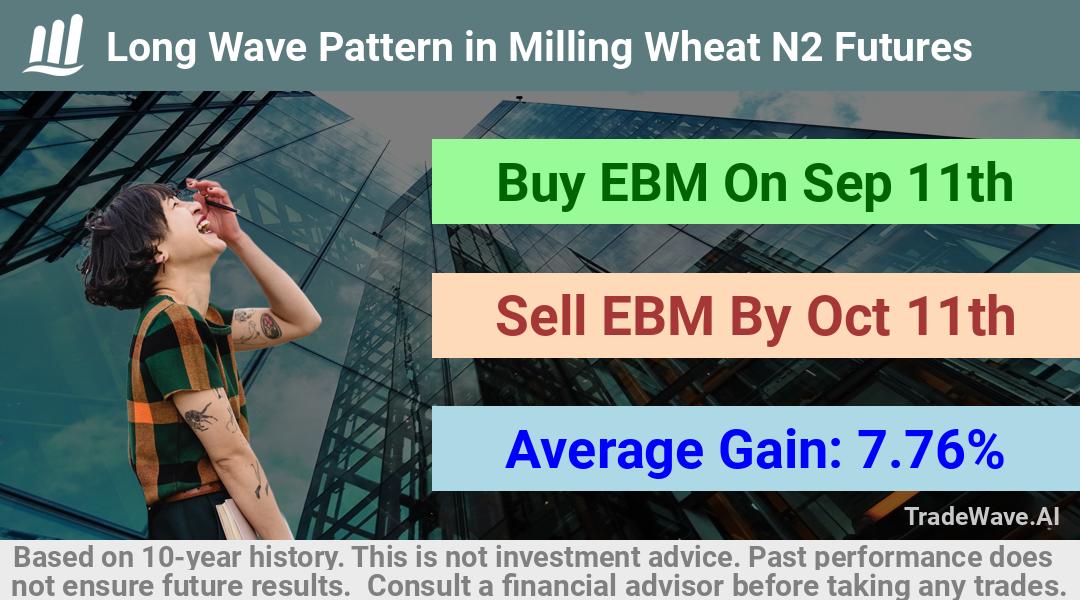 Long Wave Pattern in Milling Wheat N2 Futures

Buy EBM On Sep 11th

Sell EBM By Oct 11th

Average Gain: 7.76%

TradeWave.AI

Based on 10-year history. This is not investment advice. Past performance does not ensure future results. Consult a financial advisor before taking any trades.